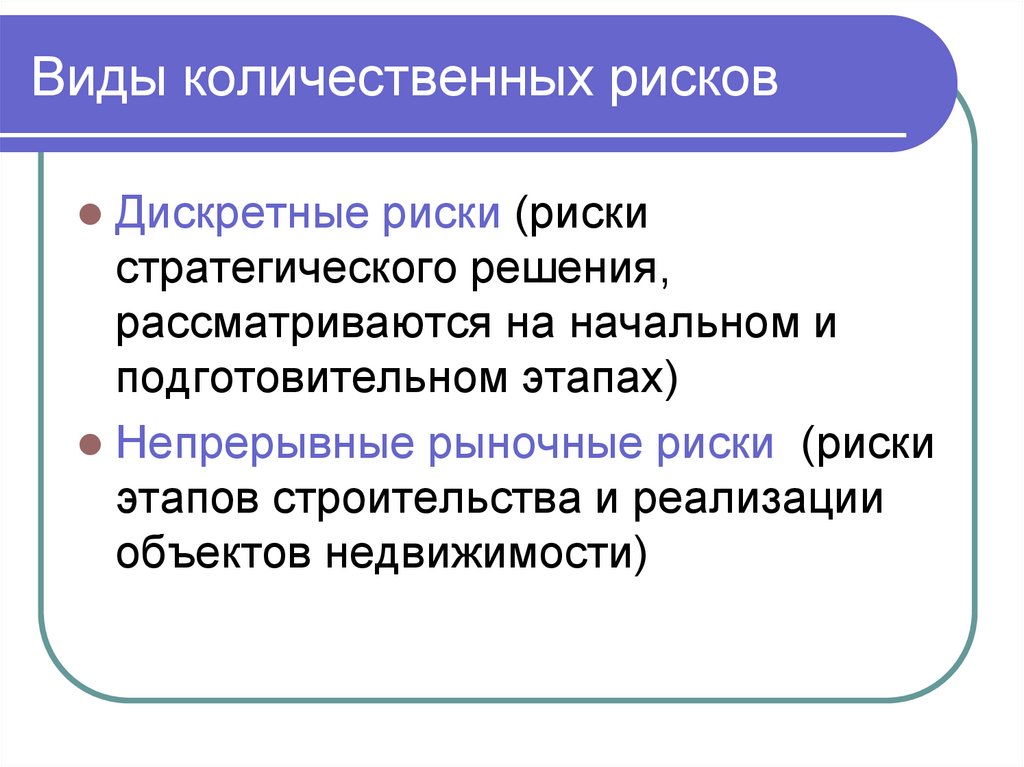 Виды количественных рисков

Дискретные риски (риски стратегического решения, рассматриваются на начальном и подготовительном этапах)

Непрерывные рыночные риски (риски этапов строительства и реализации объектов недвижимости)